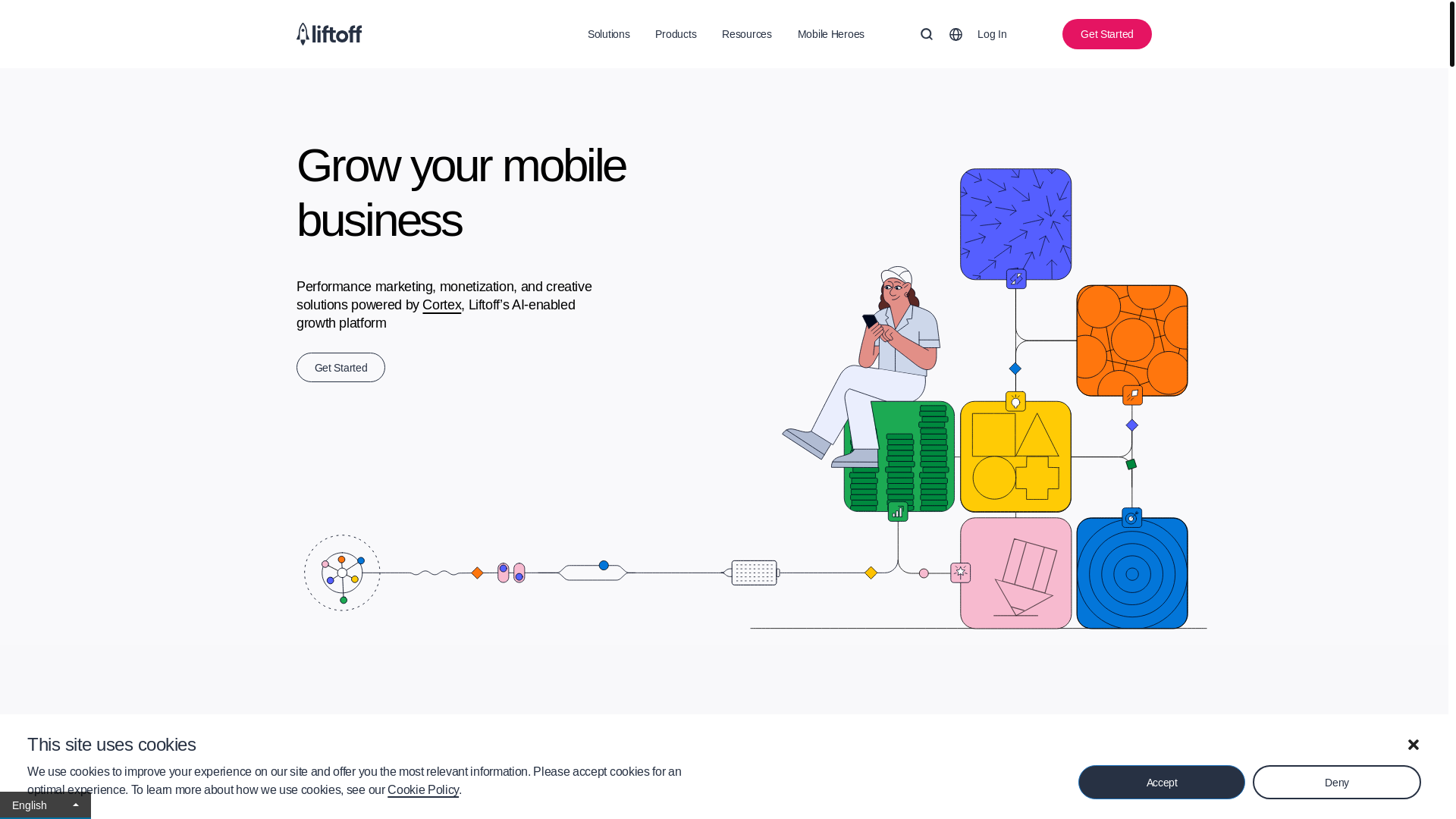 liftoff

Solutions Products Resources Mobile Heroes Log In Get Started

Grow your mobile business

Performance marketing, monetization, and creative solutions powered by Cortex, Liftoff's AI-enabled growth platform

Get Started

This site uses cookies

We use cookies to improve your experience on our site and offer you the most relevant information. Please accept cookies for an optimal experience. To learn more about how we use cookies, see our Cookie Policy.

Accept

Deny

English